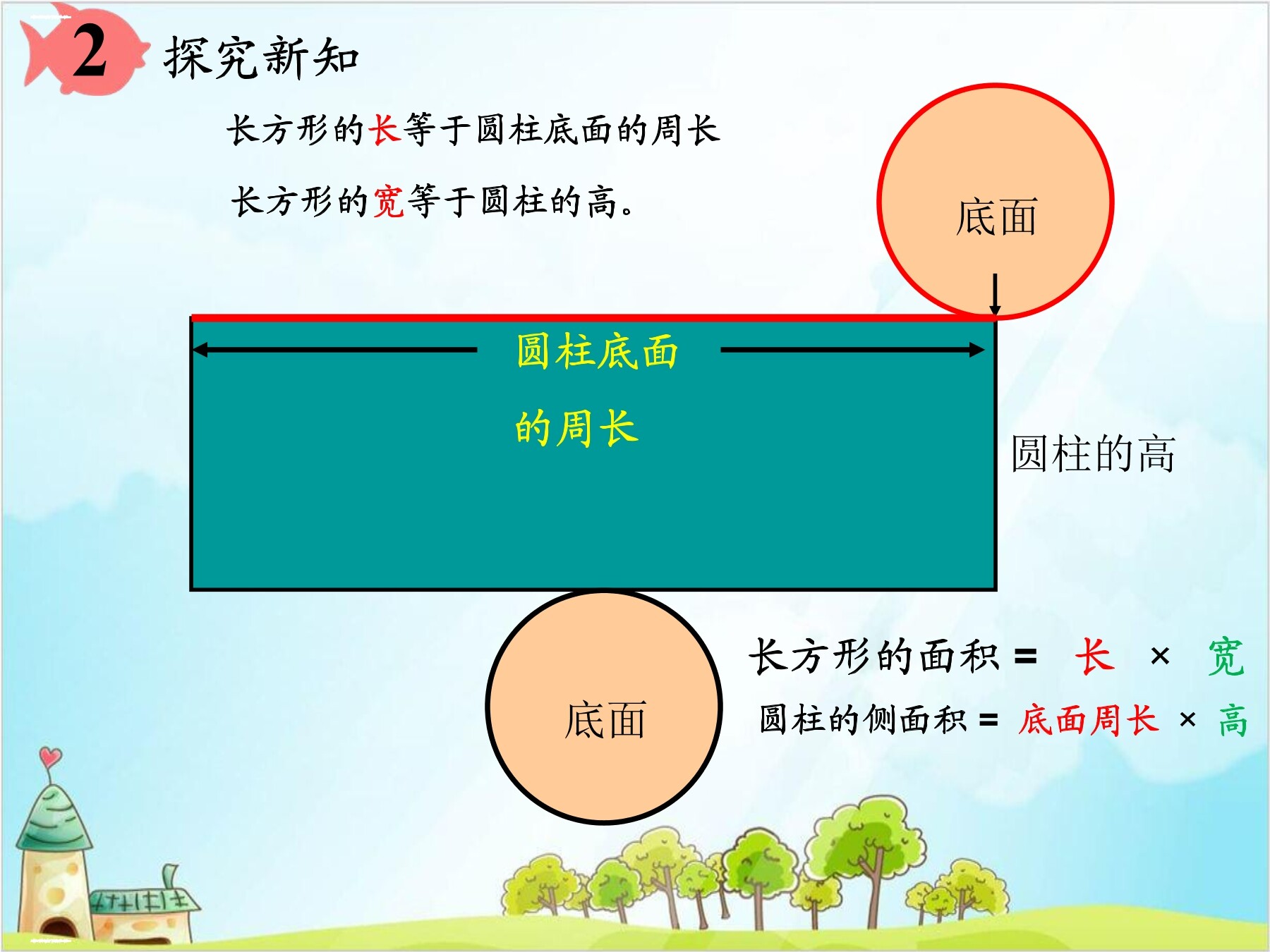 2 探究新知

长方形的长等于圆柱底面的周长

长方形的宽等于圆柱的高。

底面

圆柱底面

的周长

圆柱的高

底面

长方形的面积 = 长 × 宽

圆柱的侧面积 = 底面周长 × 高